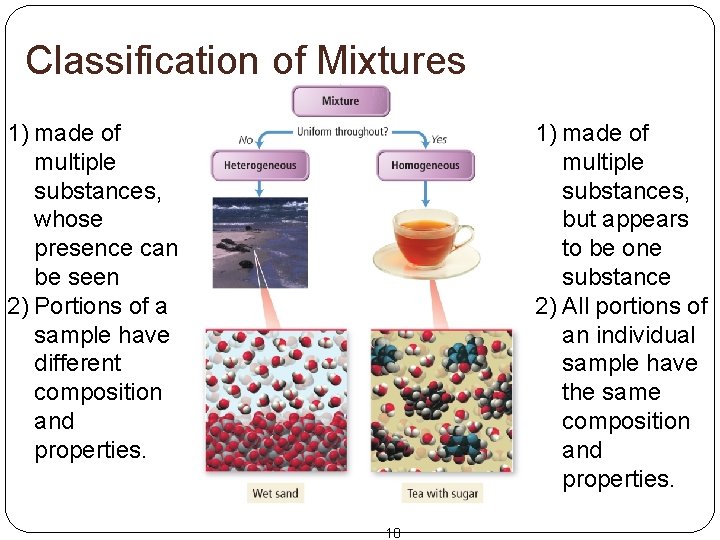 Classification of Mixtures

1) made of multiple substances, whose presence can be seen
2) Portions of a sample have different composition and properties.

Mixture

Uniform throughout?

No

Yes

Heterogeneous

Homogeneous

Wet sand

Tea with sugar

1) made of multiple substances, but appears to be one substance
2) All portions of an individual sample have the same composition and properties.

10